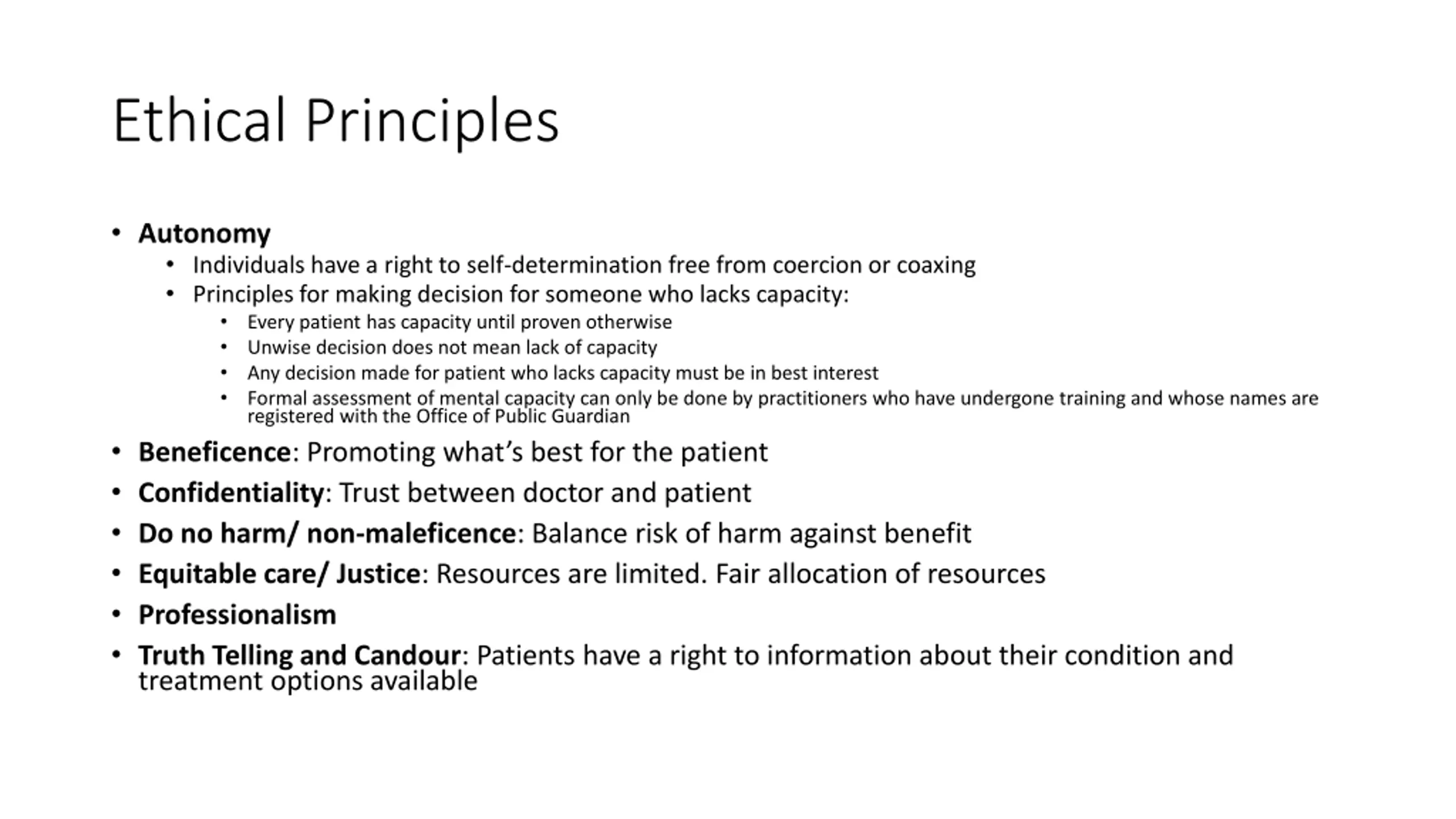 Ethical Principles

• Autonomy
  • Individuals have a right to self-determination free from coercion or coaxing
  • Principles for making decision for someone who lacks capacity:
    • Every patient has capacity until proven otherwise
    • Unwise decision does not mean lack of capacity
    • Any decision made for patient who lacks capacity must be in best interest
    • Formal assessment of mental capacity can only be done by practitioners who have undergone training and whose names are registered with the Office of Public Guardian
• Beneficence: Promoting what's best for the patient
• Confidentiality: Trust between doctor and patient
• Do no harm/ non-maleficence: Balance risk of harm against benefit
• Equitable care/ Justice: Resources are limited. Fair allocation of resources
• Professionalism
• Truth Telling and Candour: Patients have a right to information about their condition and treatment options available